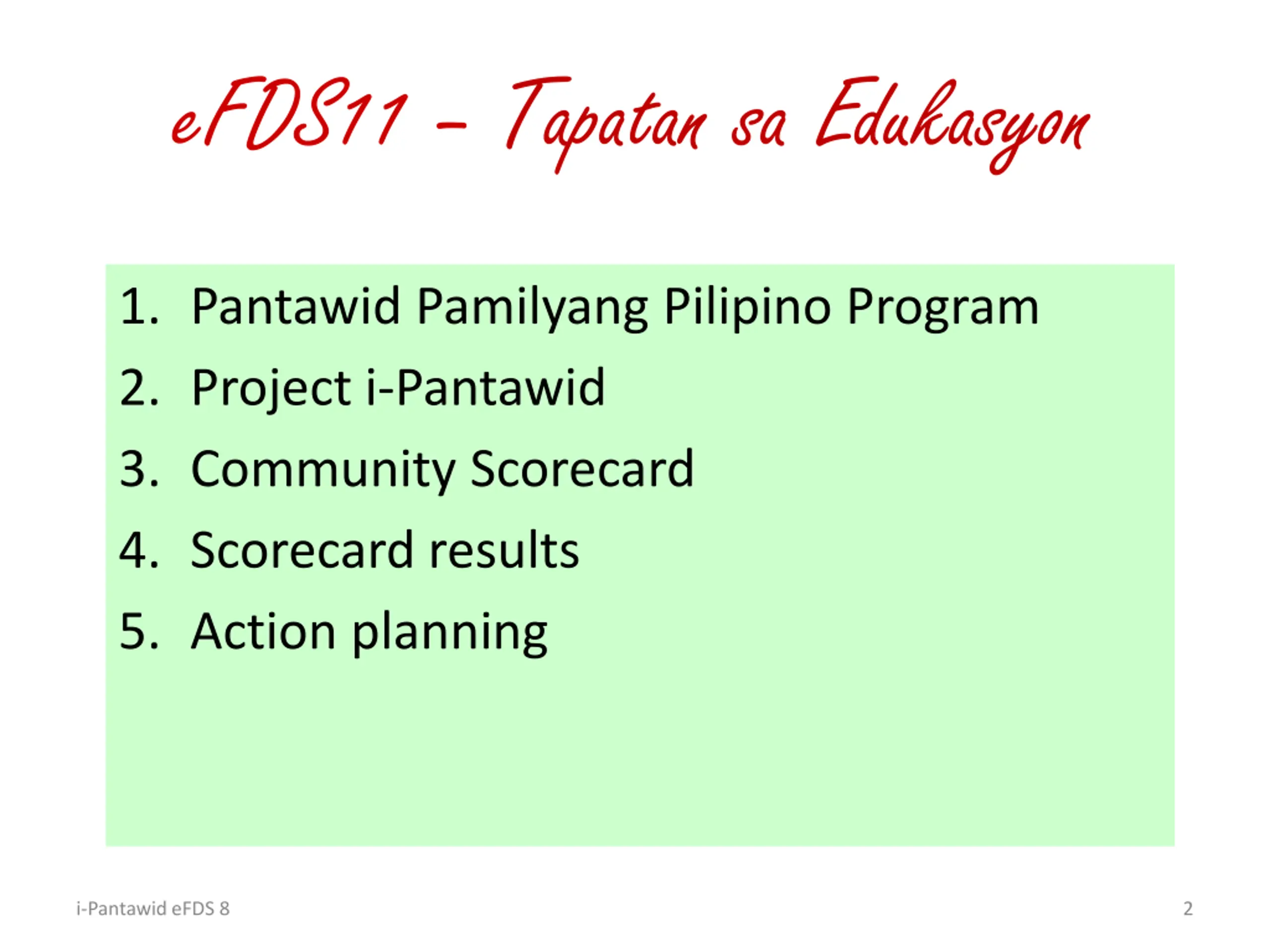 eFDS11 – Tapatan sa Edukasyon

1. Pantawid Pamilyang Pilipino Program
2. Project i-Pantawid
3. Community Scorecard
4. Scorecard results
5. Action planning

i-Pantawid eFDS 8

2